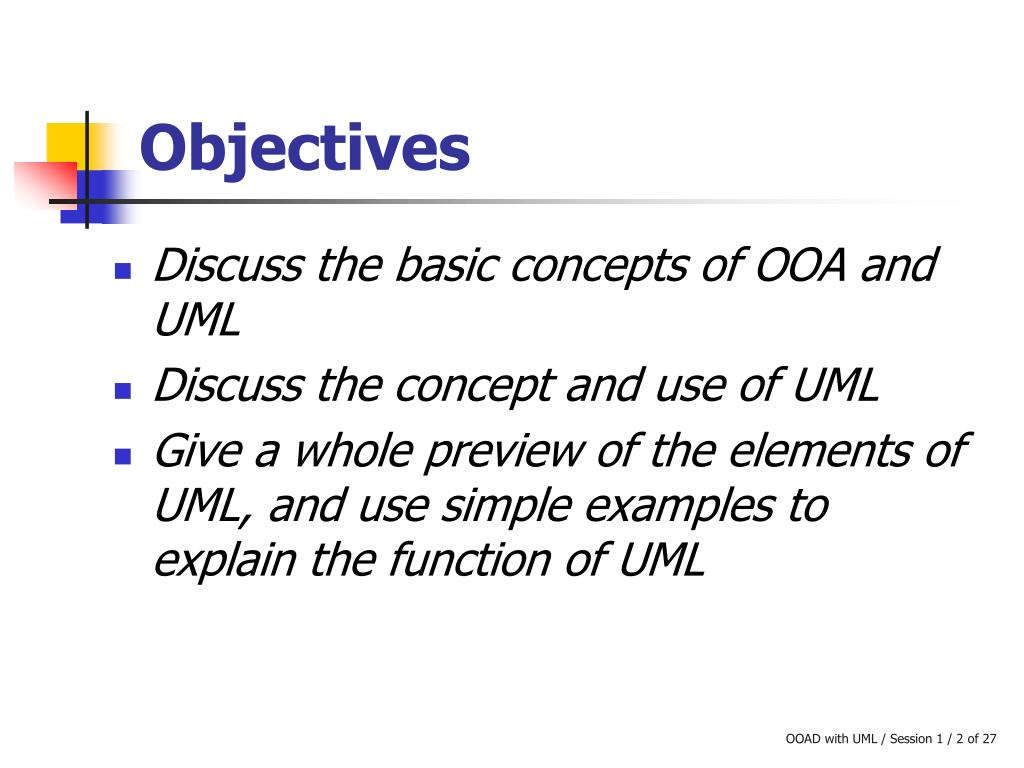 Objectives

- Discuss the basic concepts of OOA and UML
- Discuss the concept and use of UML
- Give a whole preview of the elements of UML, and use simple examples to explain the function of UML

OOAD with UML / Session 1 / 2 of 27